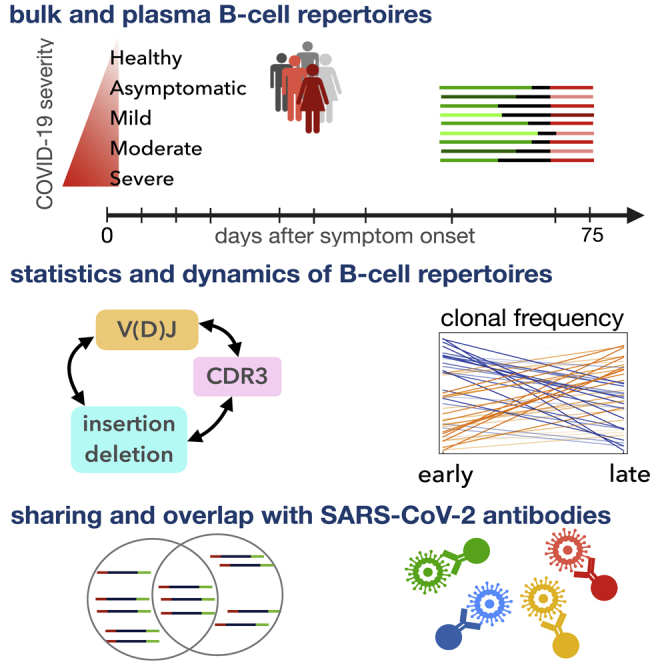 bulk and plasma B-cell repertoires

COVID-19 severity

Healthy
Asymptomatic
Mild
Moderate
Severe

0
days after symptom onset
75

statistics and dynamics of B-cell repertoires

V(D)J
CDR3
insertion
deletion

clonal frequency
early
late

sharing and overlap with SARS-CoV-2 antibodies